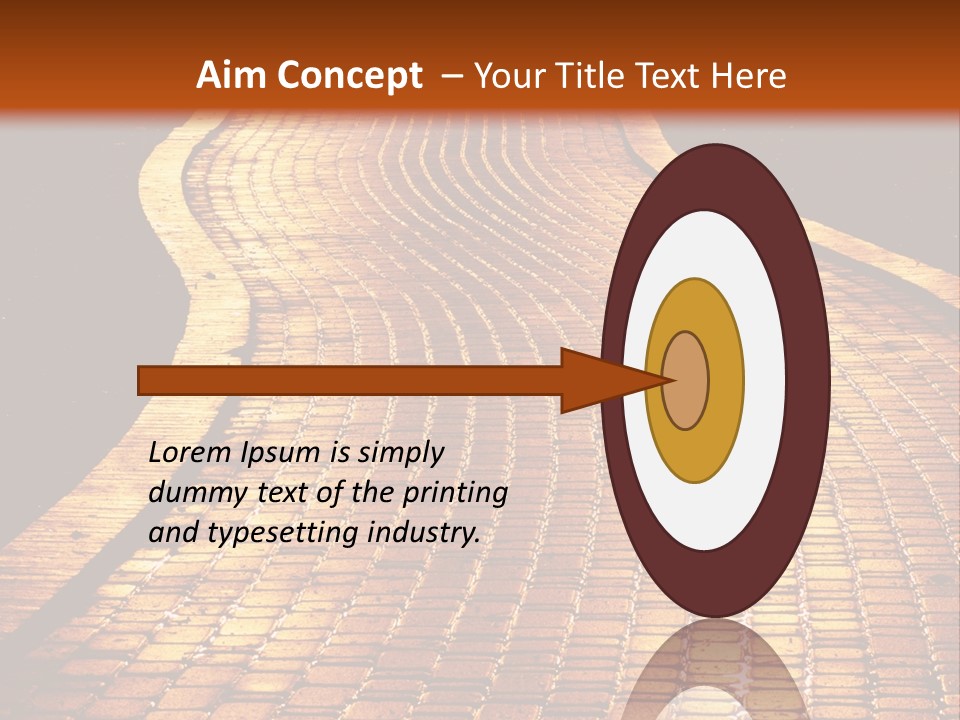 Aim Concept – Your Title Text Here

Lorem Ipsum is simply dummy text of the printing and typesetting industry.